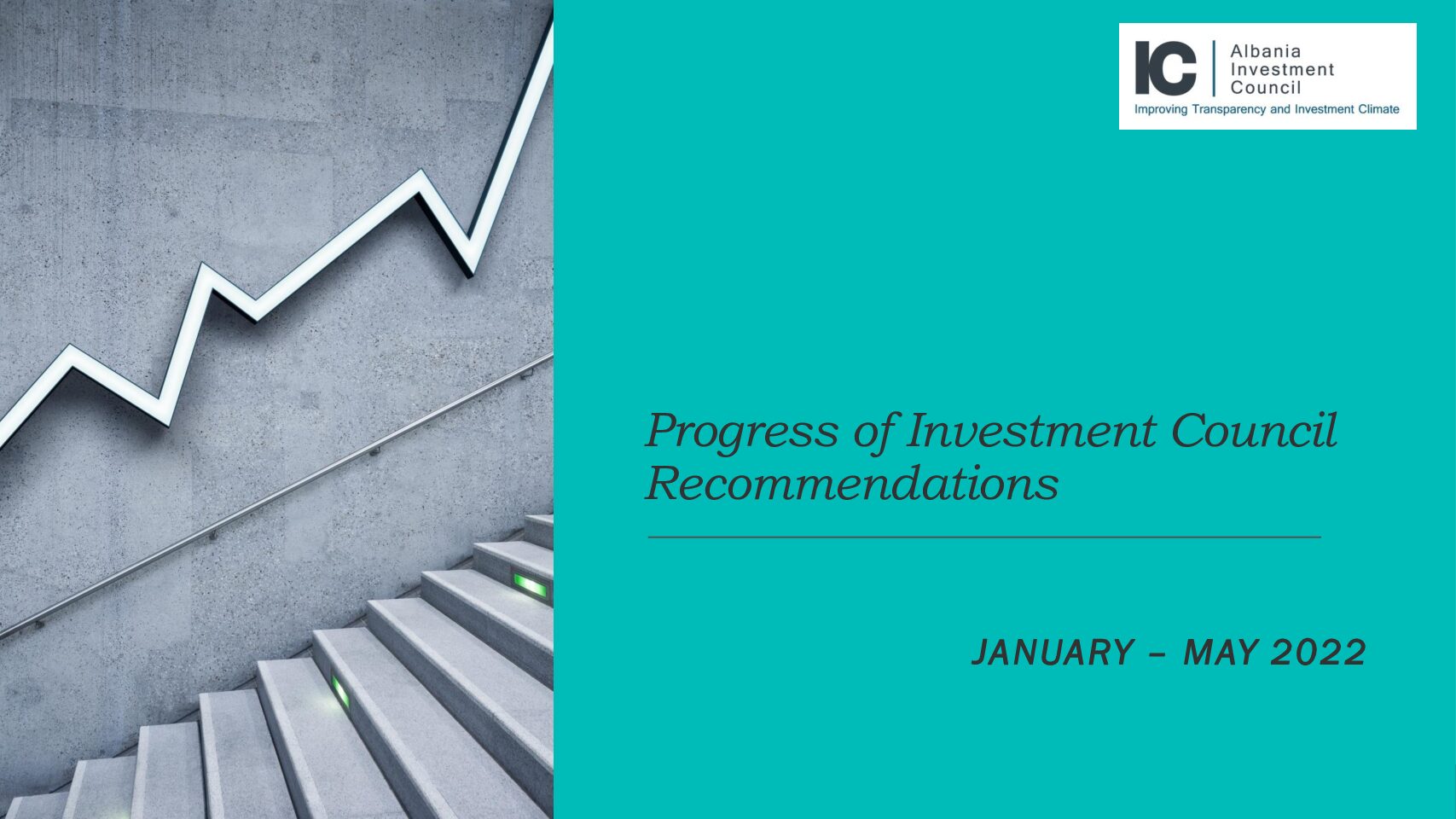 IC Albania Investment Council
Improving Transparency and Investment Climate

Progress of Investment Council Recommendations

JANUARY – MAY 2022